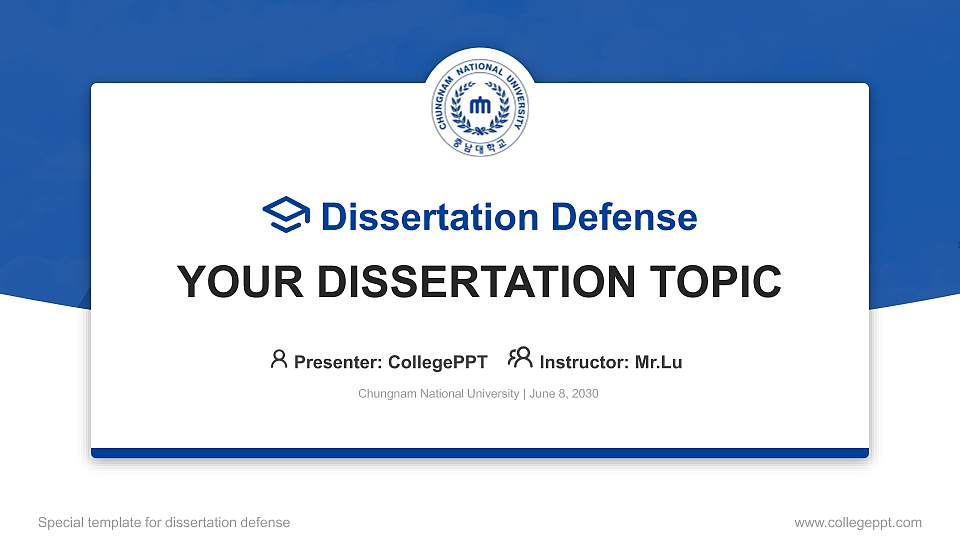 CHUNGNAM NATIONAL UNIVERSITY
충남대학교

Dissertation Defense

YOUR DISSERTATION TOPIC

Presenter: CollegePPT Instructor: Mr.Lu

Chungnam National University | June 8, 2030

Special template for dissertation defense

www.collegeppt.com